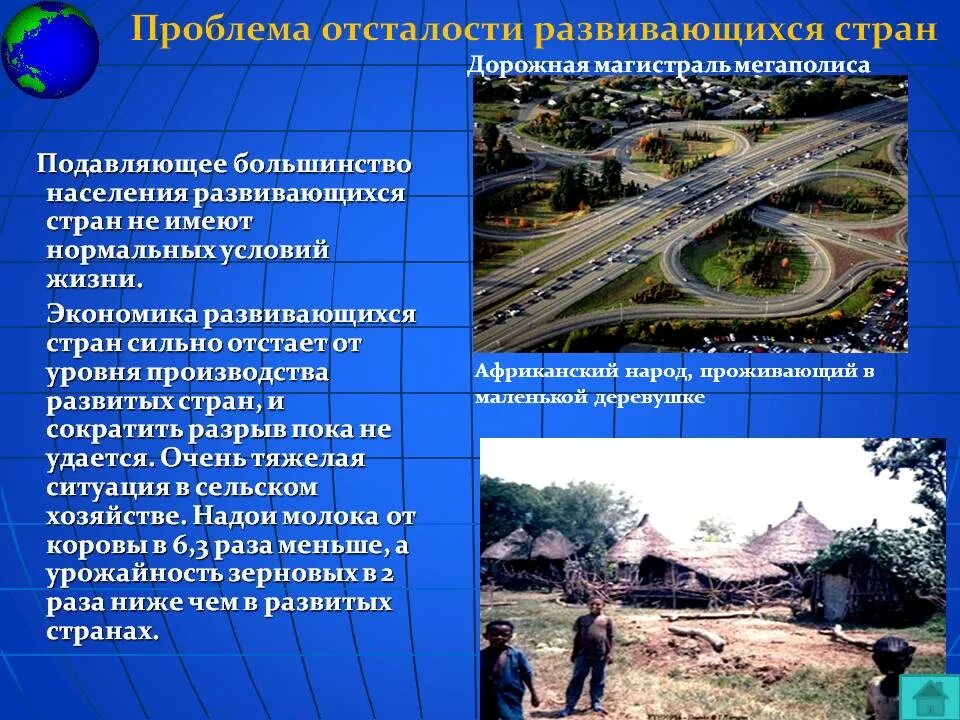 Проблема отсталости развивающихся стран

Подавляющее большинство населения развивающихся стран не имеют нормальных условий жизни.

Экономика развивающихся стран сильно отстает от уровня производства развитых стран, и сократить разрыв пока не удается. Очень тяжелая ситуация в сельском хозяйстве. Надои молока от коровы в 6,3 раза меньше, а урожайность зерновых в 2 раза ниже чем в развитых странах.

Дорожная магистраль мегаполиса

Африканский народ, проживающий в маленькой деревушке